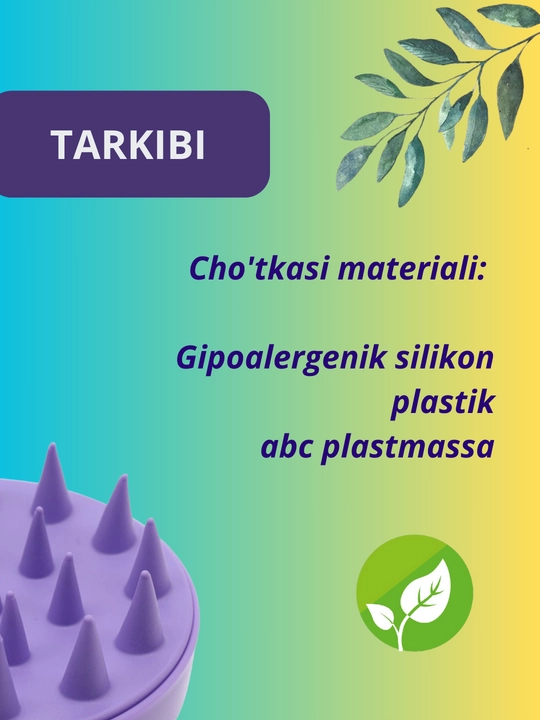 TARKIBI

Cho'tkasi materiali:

Gipoalergenik silikon
plastik
abc plastmassa